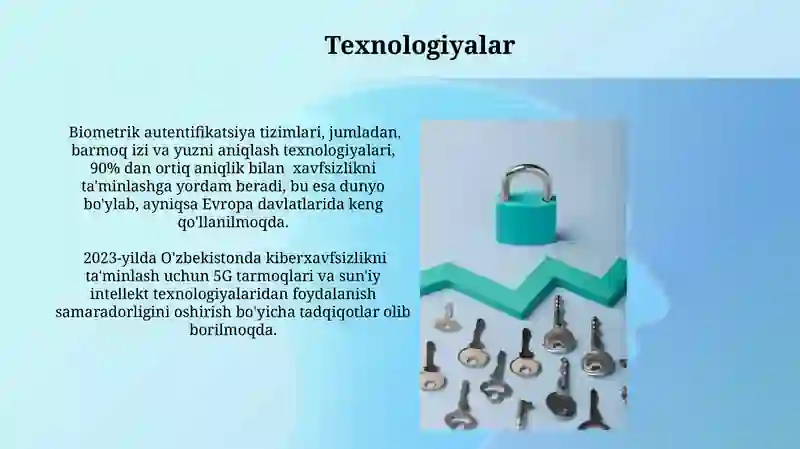 Texnologiyalar

Biometrik autentifikatsiya tizimlari, jumladan, barmoq izi va yuzni aniqlash texnologiyalari, 90% dan ortiq aniqlik bilan xavfsizlikni ta'minlashga yordam beradi, bu esa dunyo bo'ylab, ayniqsa Evropa davlatlarida keng qo'llanilmoqda.

2023-yilda O'zbekistonda kiberxavfsizlikni ta'minlash uchun 5G tarmoqlari va sun'iy intellekt texnologiyalaridan foydalanish samaradorligini oshirish bo'yicha tadqiqotlar olib borilmoqda.